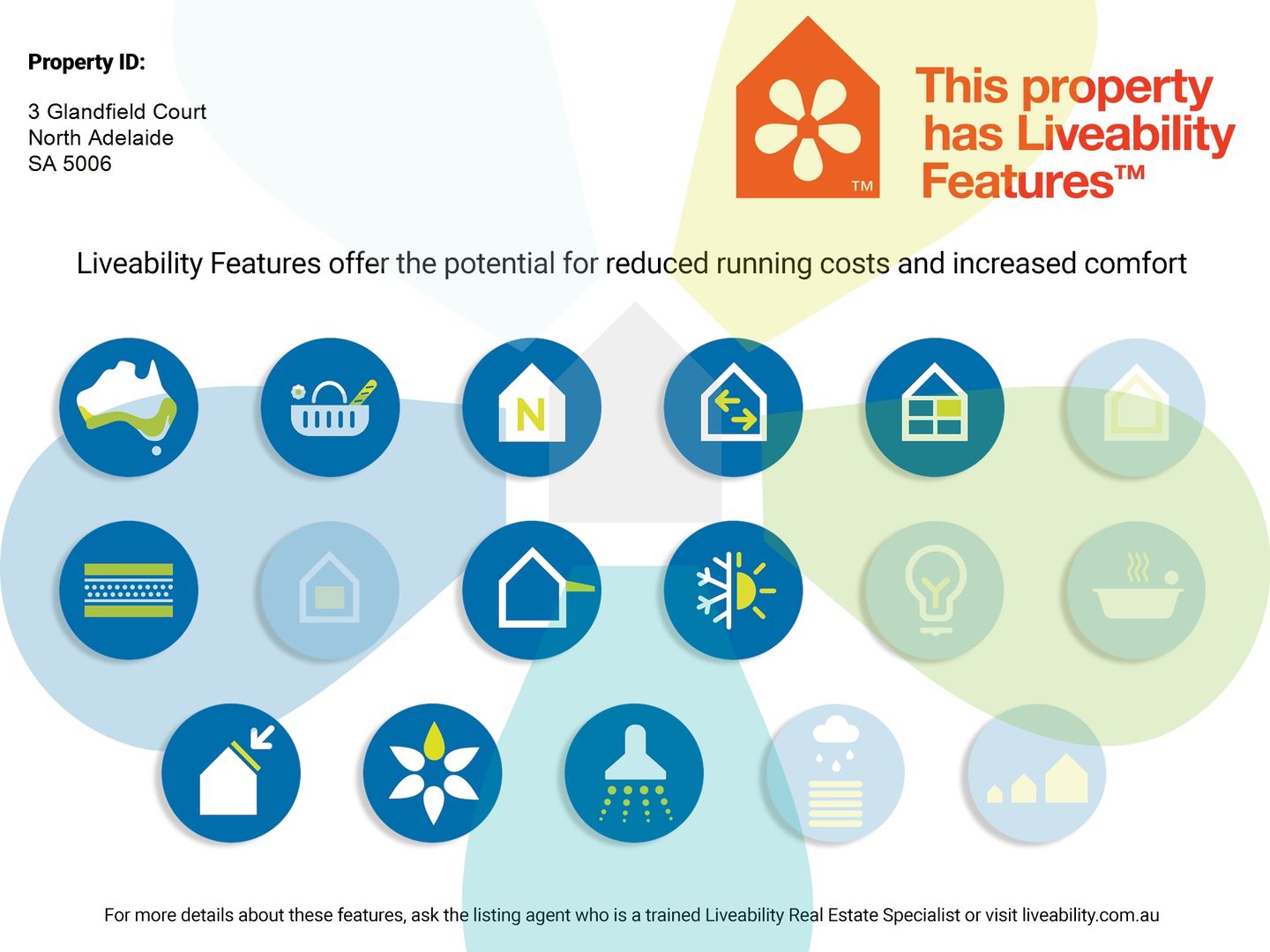 Property ID:

3 Glandfield Court
North Adelaide
SA 5006

TM

This property has Liveability Features™

Liveability Features offer the potential for reduced running costs and increased comfort

N

For more details about these features, ask the listing agent who is a trained Liveability Real Estate Specialist or visit liveability.com.au